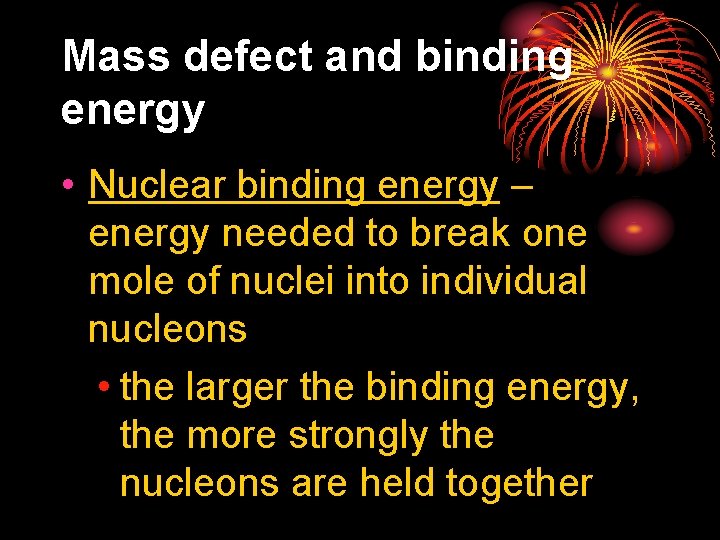 Mass defect and binding energy

• Nuclear binding energy – energy needed to break one mole of nuclei into individual nucleons

• the larger the binding energy, the more strongly the nucleons are held together